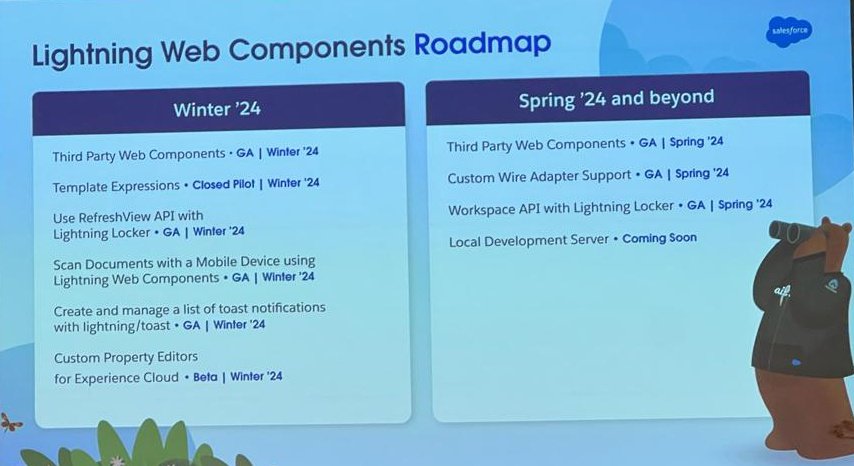 Lightning Web Components Roadmap

salesforce

Winter '24

Third Party Web Components • GA | Winter '24

Template Expressions • Closed Pilot | Winter '24

Use RefreshView API with Lightning Locker • GA | Winter '24

Scan Documents with a Mobile Device using Lightning Web Components • GA | Winter '24

Create and manage a list of toast notifications with lightning/toast • GA | Winter '24

Custom Property Editors for Experience Cloud • Beta | Winter '24

Spring '24 and beyond

Third Party Web Components • GA | Spring '24

Custom Wire Adapter Support • GA | Spring '24

Workspace API with Lightning Locker • GA | Spring '24

Local Development Server • Coming Soon